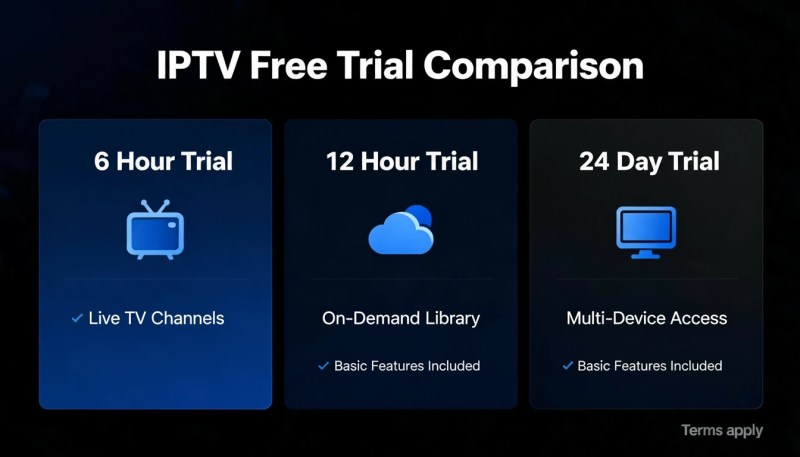 IPTV Free Trial Comparison

6 Hour Trial

✓ Live TV Channels

12 Hour Trial

On-Demand Library

✓ Basic Features Included

24 Day Trial

Multi-Device Access

✓ Basic Features Included

Terms apply